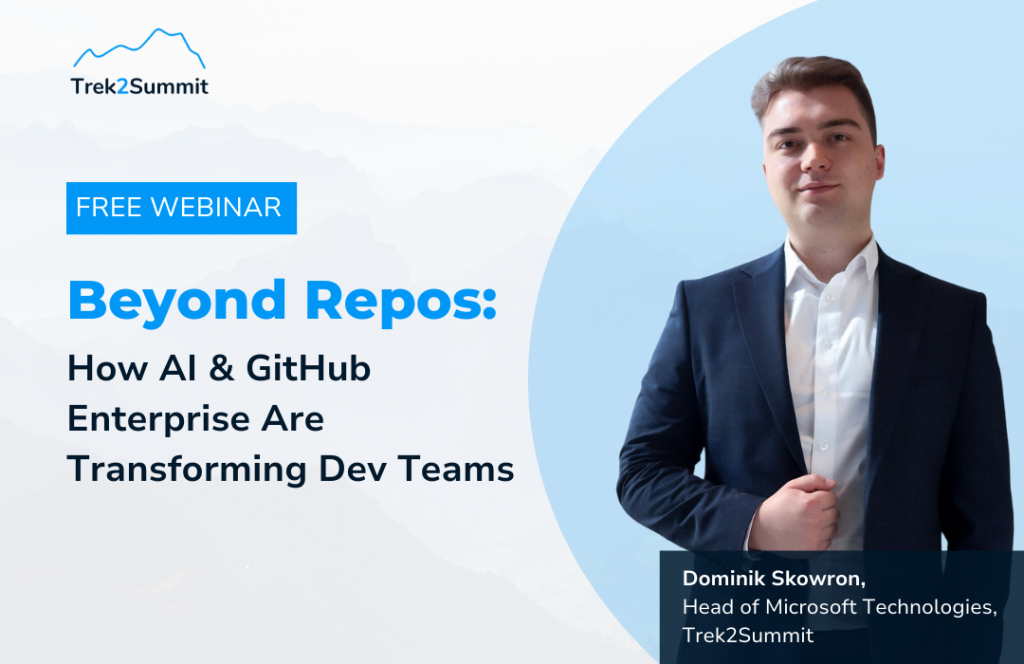 Trek2Summit

FREE WEBINAR

Beyond Repos:

How AI & GitHub Enterprise Are Transforming Dev Teams

Dominik Skowron,
Head of Microsoft Technologies,
Trek2Summit